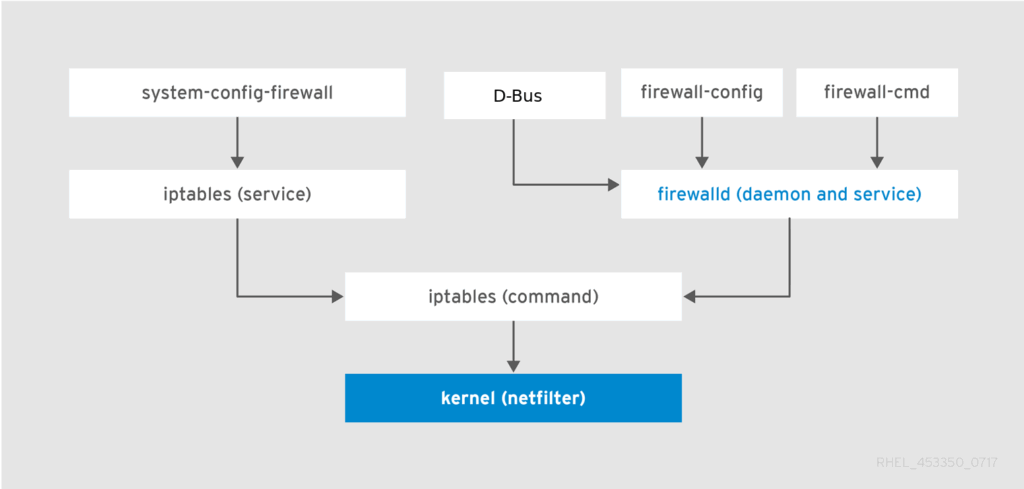 system-config-firewall

D-Bus

firewall-config

firewall-cmd

iptables (service)

firewalld (daemon and service)

iptables (command)

kernel (netfilter)

RHEL_453350_0717